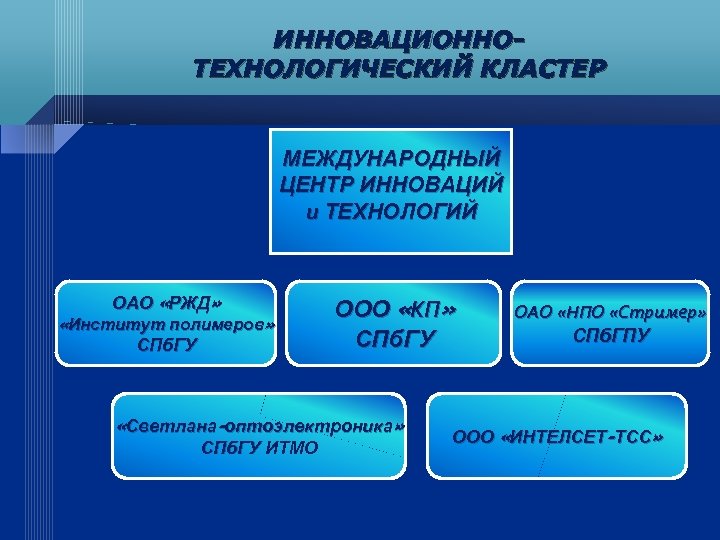 ИННОВАЦИОННО-ТЕХНОЛОГИЧЕСКИЙ КЛАСТЕР

МЕЖДУНАРОДНЫЙ ЦЕНТР ИННОВАЦИЙ и ТЕХНОЛОГИЙ

ОАО «РЖД» «Институт полимеров» СПбГУ

ООО «КП» СПбГУ

ОАО «НПО «Стример» СПбГПУ

«Светлана-оптоэлектроника» СПбГУ ИТМО

ООО «ИНТЕЛСЕТ-ТСС»